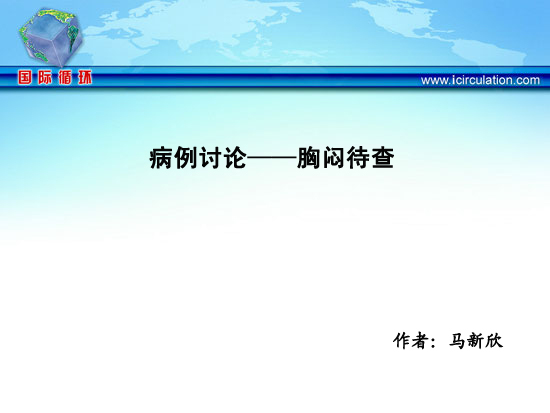 国际循环

www.icirculation.com

病例讨论——胸闷待查

作者：马新欣